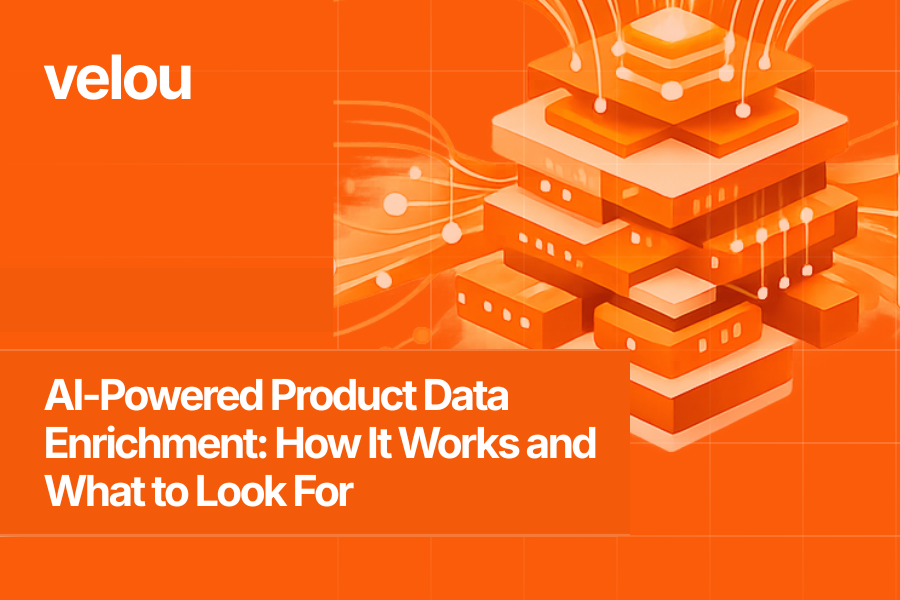 velou

AI-Powered Product Data Enrichment: How It Works and What to Look For